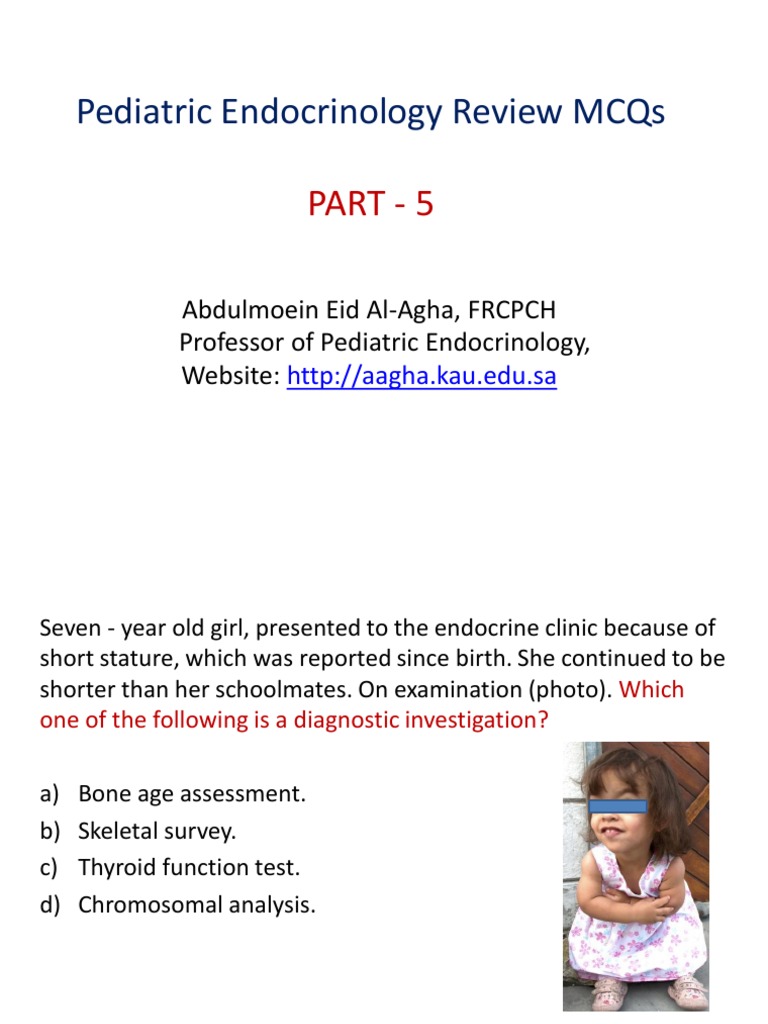 Pediatric Endocrinology Review MCQs

PART - 5

Abdulmoein Eid Al-Agha, FRCPCH
Professor of Pediatric Endocrinology,
Website: http://aagha.kau.edu.sa

Seven - year old girl, presented to the endocrine clinic because of short stature, which was reported since birth. She continued to be shorter than her schoolmates. On examination (photo). Which one of the following is a diagnostic investigation?

a) Bone age assessment.
b) Skeletal survey.
c) Thyroid function test.
d) Chromosomal analysis.